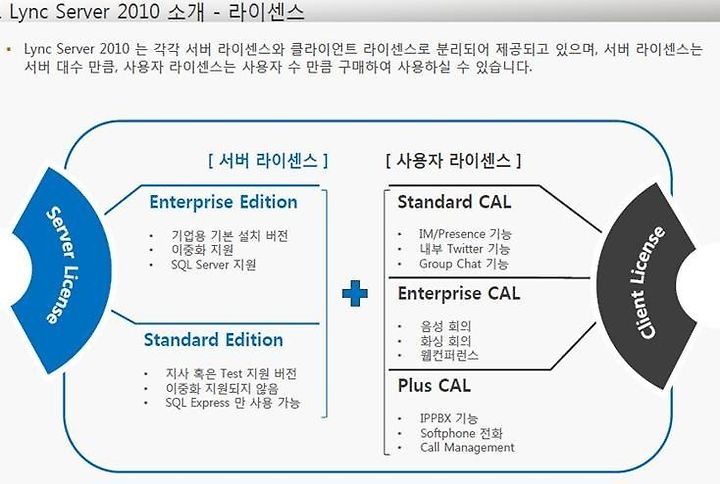 . Lync Server 2010 소개 - 라이센스

▪ Lync Server 2010 는 각각 서버 라이센스와 클라이언트 라이센스로 분리되어 제공되고 있으며, 서버 라이센스는 서버 대수 만큼, 사용자 라이센스는 사용자 수 만큼 구매하여 사용하실 수 있습니다.

Server License

[ 서버 라이센스 ]

Enterprise Edition

• 기업용 기본 설치 버전
• 이중화 지원
• SQL Server 지원

Standard Edition

• 지사 혹은 Test 지원 버전
• 이중화 지원되지 않음
• SQL Express 만 사용 가능

[ 사용자 라이센스 ]

Standard CAL

• IM/Presence 기능
• 내부 Twitter 기능
• Group Chat 기능

Enterprise CAL

• 음성 회의
• 화상 회의
• 웹컨퍼런스

Plus CAL

• IPPBX 기능
• Softphone 전화
• Call Management

Client License